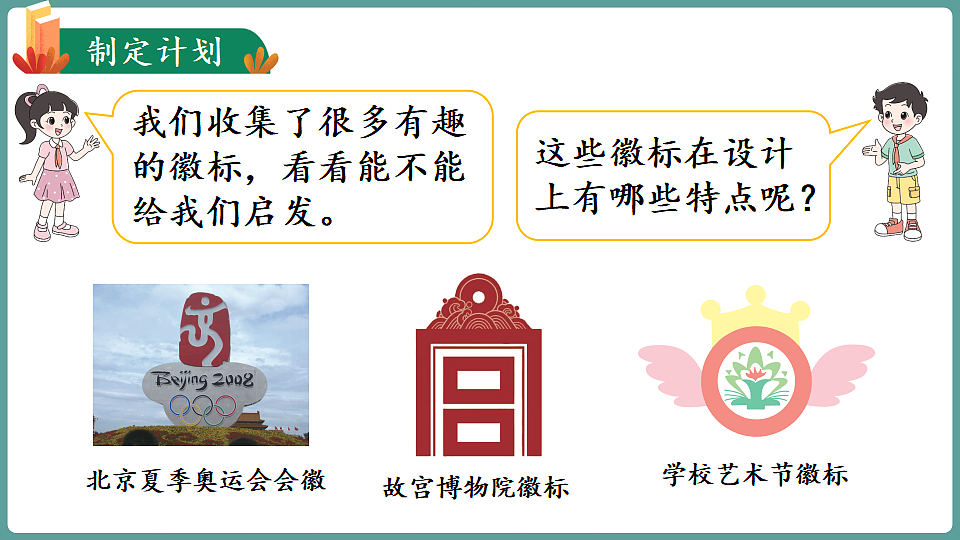 制定计划

我们收集了很多有趣的徽标，看看能不能给我们启发。

这些徽标在设计上有哪些特点呢？

Beijing 2008

北京夏季奥运会会徽

故宫博物院徽标

学校艺术节徽标